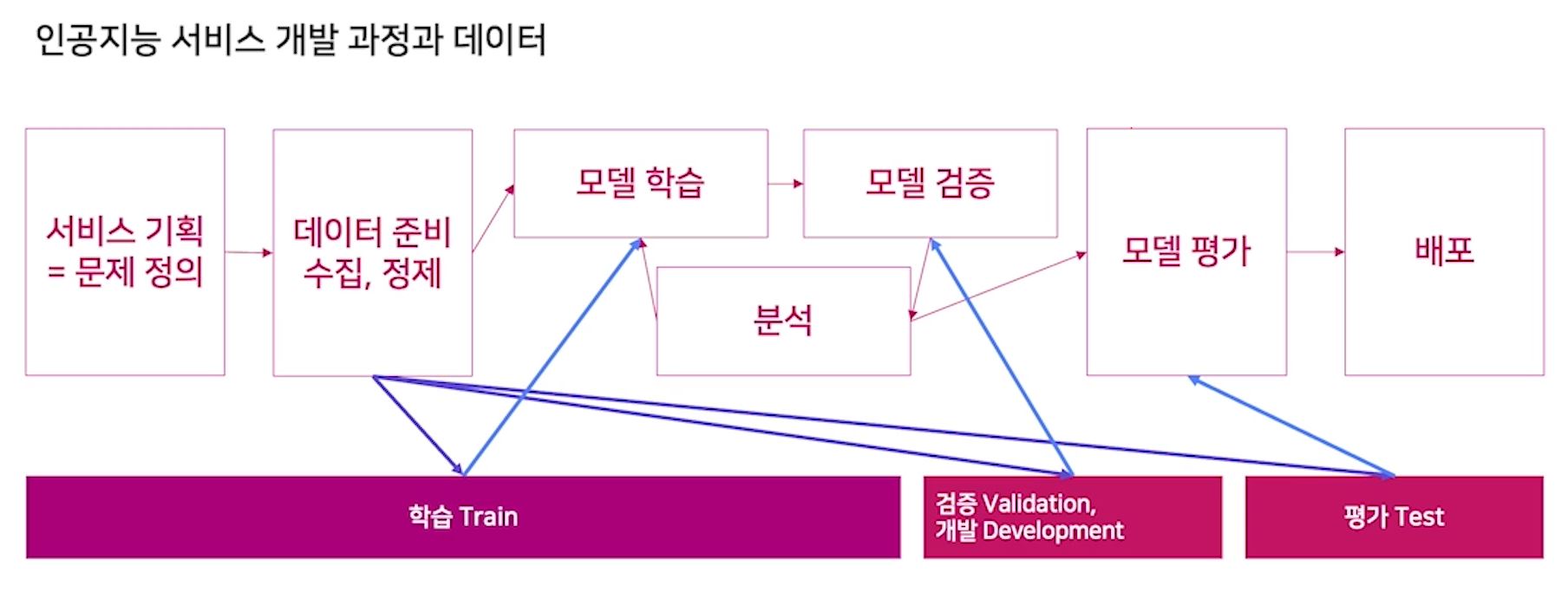 인공지능 서비스 개발 과정과 데이터

서비스 기획
= 문제 정의

데이터 준비
수집, 정제

모델 학습

모델 검증

분석

모델 평가

배포

학습 Train

검증 Validation,
개발 Development

평가 Test